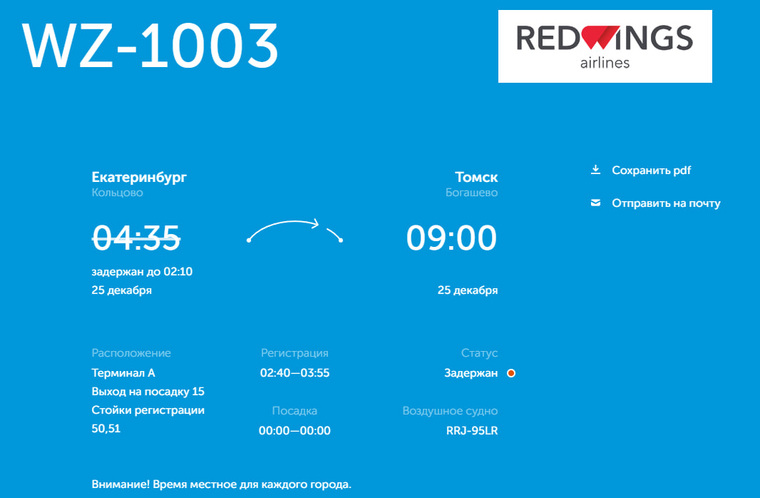 WZ-1003

REDWINGS
airlines

Екатеринбург
Кольцово

04:35

задержан до 02:10
25 декабря

Томск
Богашево

09:00

25 декабря

Сохранить pdf

Отправить на почту

Расположение
Терминал А
Выход на посадку 15
Стойки регистрации
50,51

Регистрация
02:40—03:55

Посадка
00:00—00:00

Статус
Задержан

Воздушное судно
RRJ-95LR

Внимание! Время местное для каждого города.